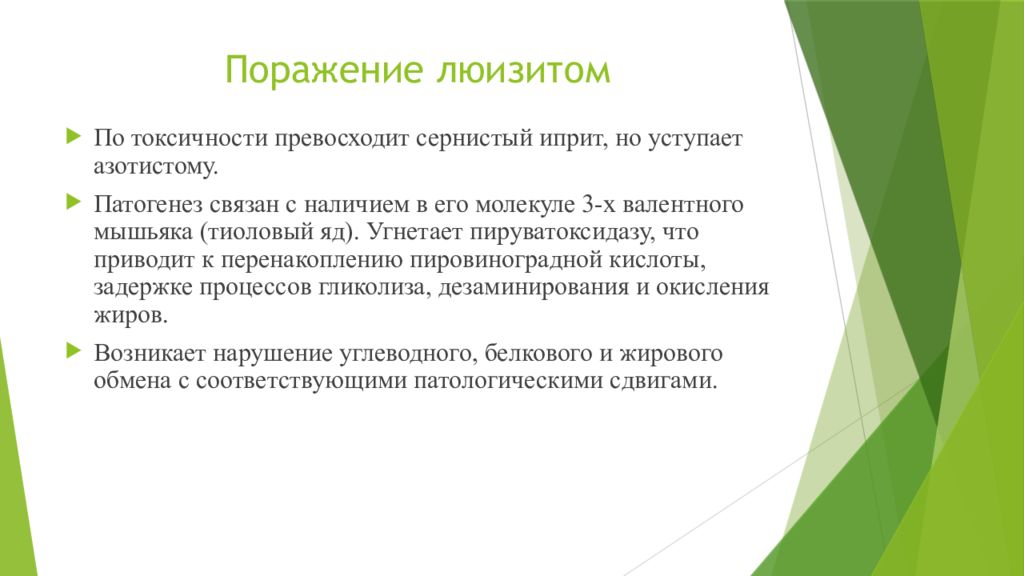 Поражение люизитом

По токсичности превосходит сернистый иприт, но уступает азотистому.

Патогенез связан с наличием в его молекуле 3-х валентного мышьяка (тиоловый яд). Угнетает пируватоксидазу, что приводит к перенакоплению пировиноградной кислоты, задержке процессов гликолиза, дезаминирования и окисления жиров.

Возникает нарушение углеводного, белкового и жирового обмена с соответствующими патологическими сдвигами.